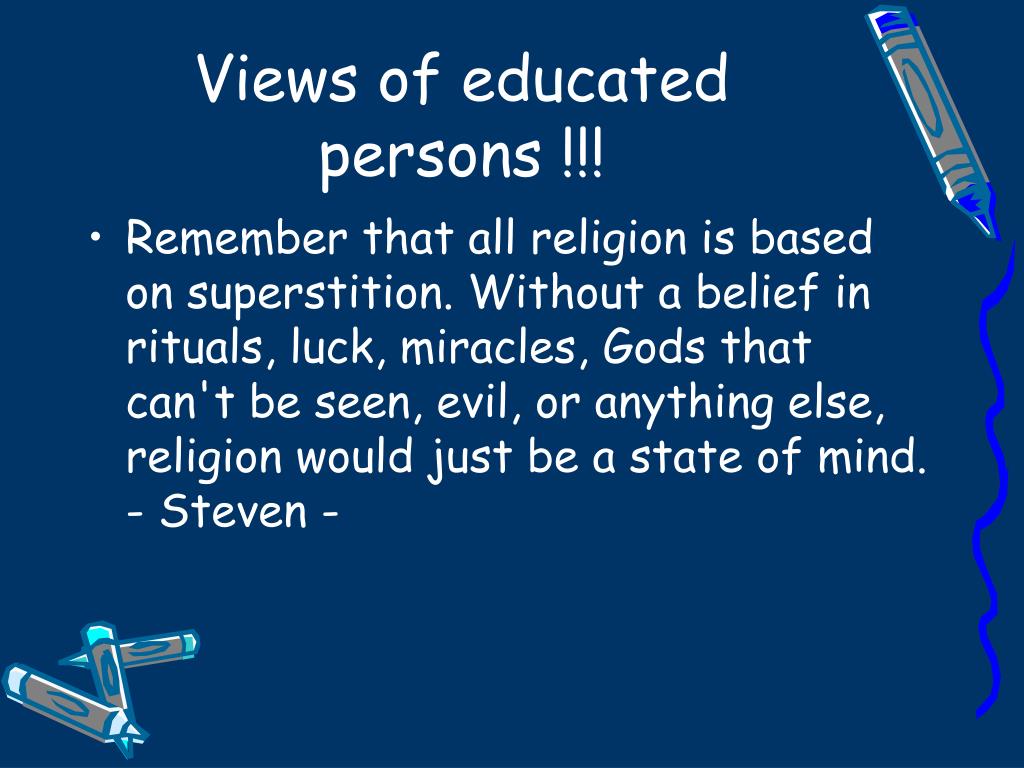 Views of educated persons !!!

• Remember that all religion is based on superstition. Without a belief in rituals, luck, miracles, Gods that can't be seen, evil, or anything else, religion would just be a state of mind. - Steven -